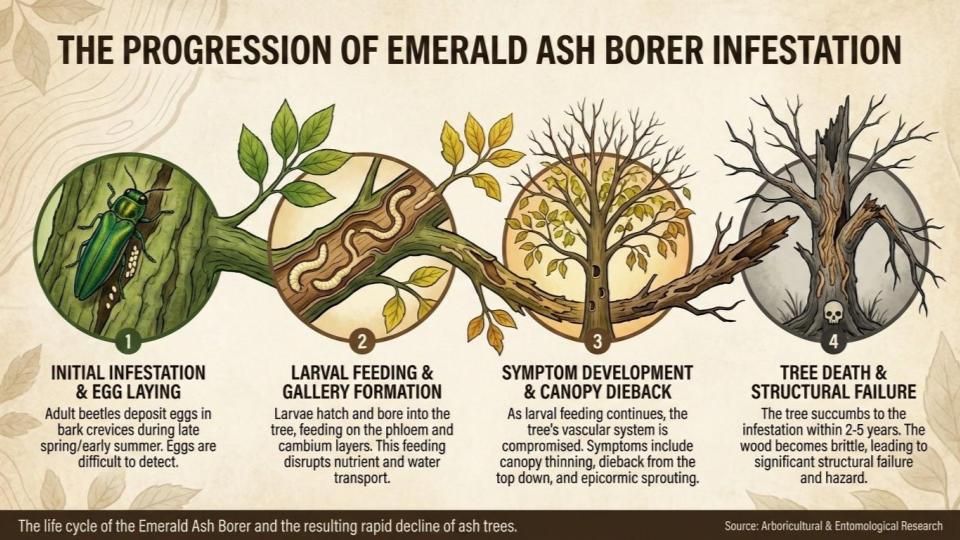 THE PROGRESSION OF EMERALD ASH BORER INFESTATION

1

INITIAL INFESTATION & EGG LAYING

Adult beetles deposit eggs in bark crevices during late spring/early summer. Eggs are difficult to detect.

2

LARVAL FEEDING & GALLERY FORMATION

Larvae hatch and bore into the tree, feeding on the phloem and cambium layers. This feeding disrupts nutrient and water transport.

3

SYMPTOM DEVELOPMENT & CANOPY DIEBACK

As larval feeding continues, the tree's vascular system is compromised. Symptoms include canopy thinning, dieback from the top down, and epicormic sprouting.

4

TREE DEATH & STRUCTURAL FAILURE

The tree succumbs to the infestation within 2-5 years. The wood becomes brittle, leading to significant structural failure and hazard.

The life cycle of the Emerald Ash Borer and the resulting rapid decline of ash trees.

Source: Arboricultural & Entomological Research